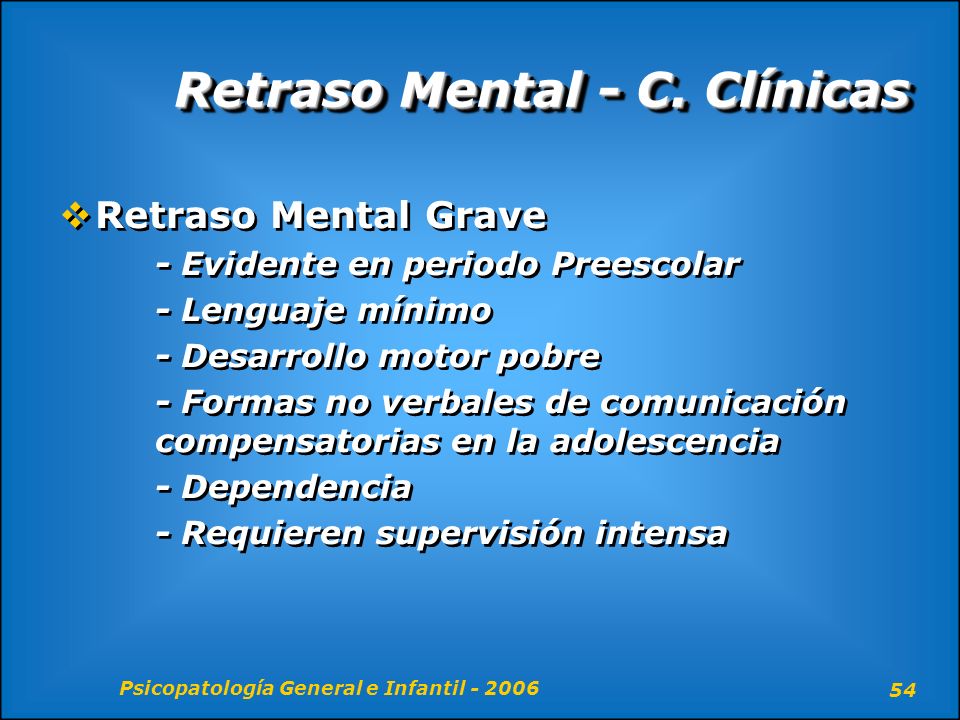 Retraso Mental - C. Clínicas

Retraso Mental Grave

- Evidente en periodo Preescolar

- Lenguaje mínimo

- Desarrollo motor pobre

- Formas no verbales de comunicación compensatorias en la adolescencia

- Dependencia

- Requieren supervisión intensa

Psicopatología General e Infantil - 2006

54